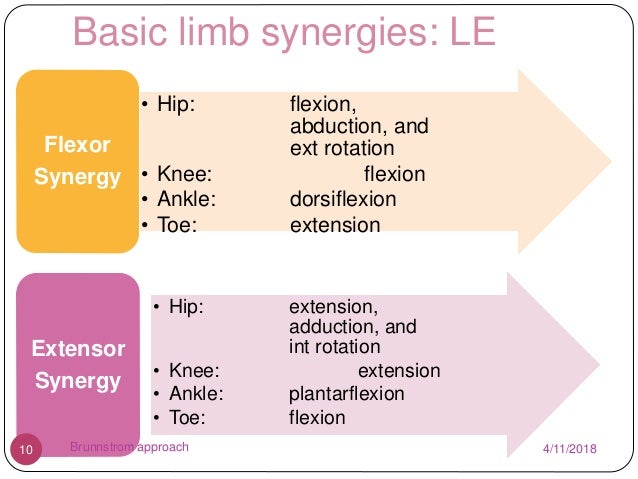 Basic limb synergies: LE

Flexor Synergy

• Hip: flexion, abduction, and ext rotation
• Knee: flexion
• Ankle: dorsiflexion
• Toe: extension

Extensor Synergy

• Hip: extension, adduction, and int rotation
• Knee: extension
• Ankle: plantarflexion
• Toe: flexion

10 Brunnstrom approach 4/11/2018